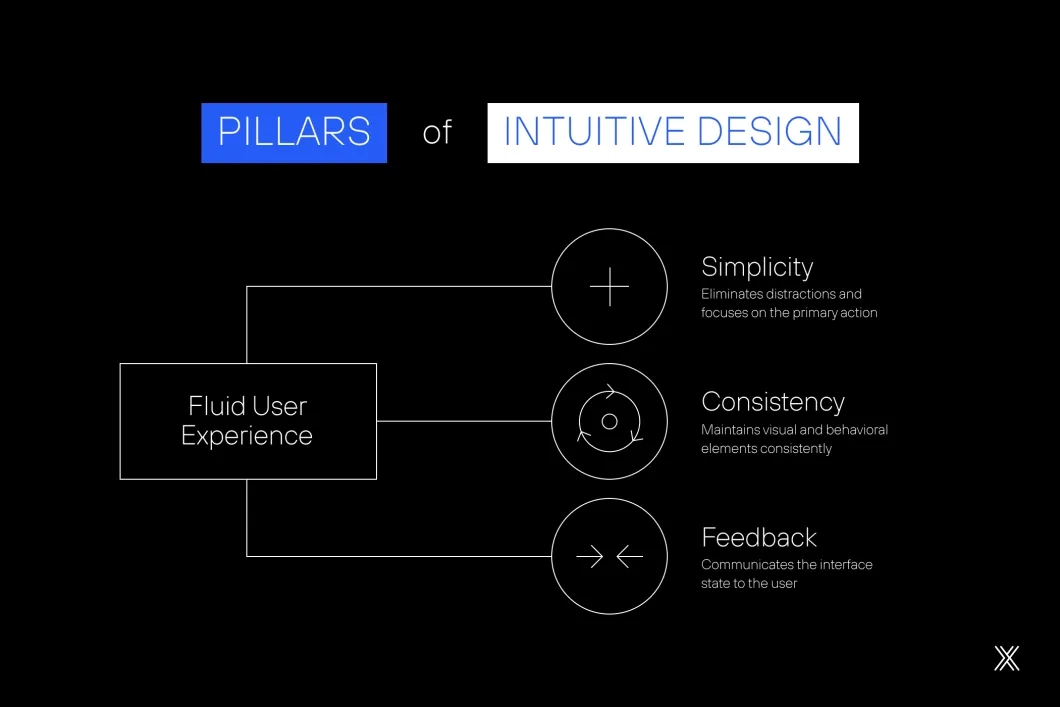 PILLARS of INTUITIVE DESIGN

Fluid User Experience

Simplicity
Eliminates distractions and focuses on the primary action

Consistency
Maintains visual and behavioral elements consistently

Feedback
Communicates the interface state to the user